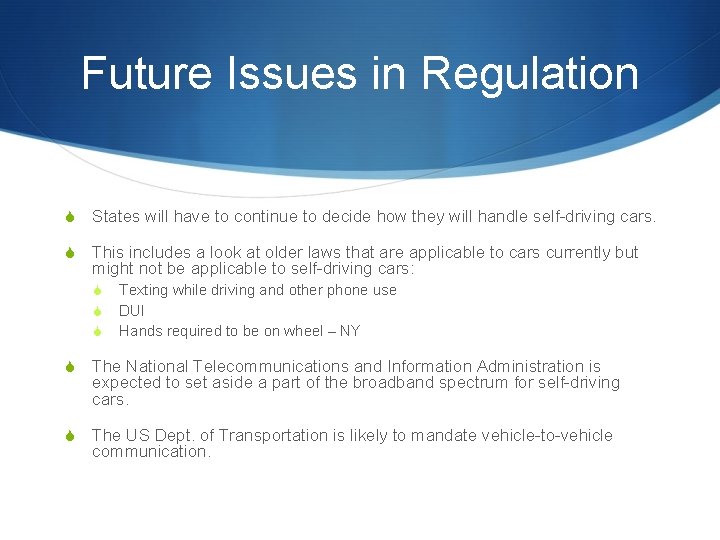 Future Issues in Regulation

States will have to continue to decide how they will handle self-driving cars.

This includes a look at older laws that are applicable to cars currently but might not be applicable to self-driving cars:

Texting while driving and other phone use

DUI

Hands required to be on wheel – NY

The National Telecommunications and Information Administration is expected to set aside a part of the broadband spectrum for self-driving cars.

The US Dept. of Transportation is likely to mandate vehicle-to-vehicle communication.